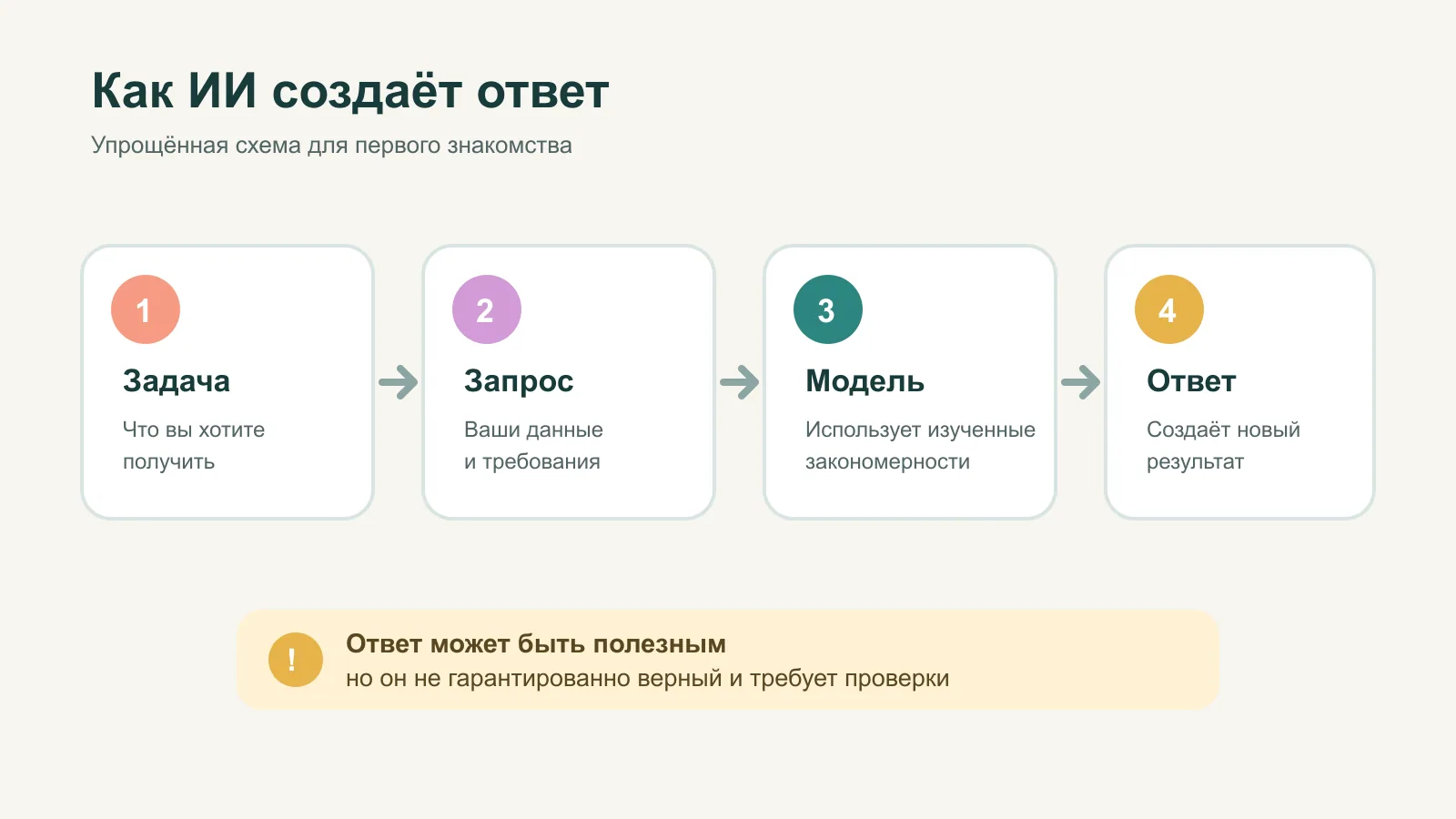 Как ИИ создаёт ответ

Упрощённая схема для первого знакомства

1

Задача

Что вы хотите получить

→

2

Запрос

Ваши данные и требования

→

3

Модель

Использует изученные закономерности

→

4

Ответ

Создаёт новый результат

!

Ответ может быть полезным

но он не гарантированно верный и требует проверки